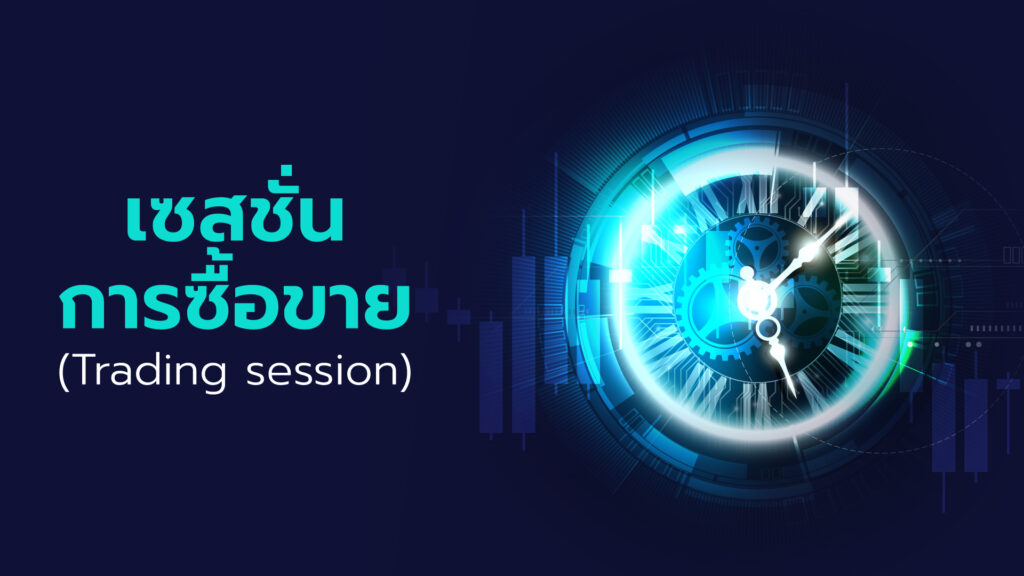 เซสชั่น
การซื้อขาย
(Trading session)